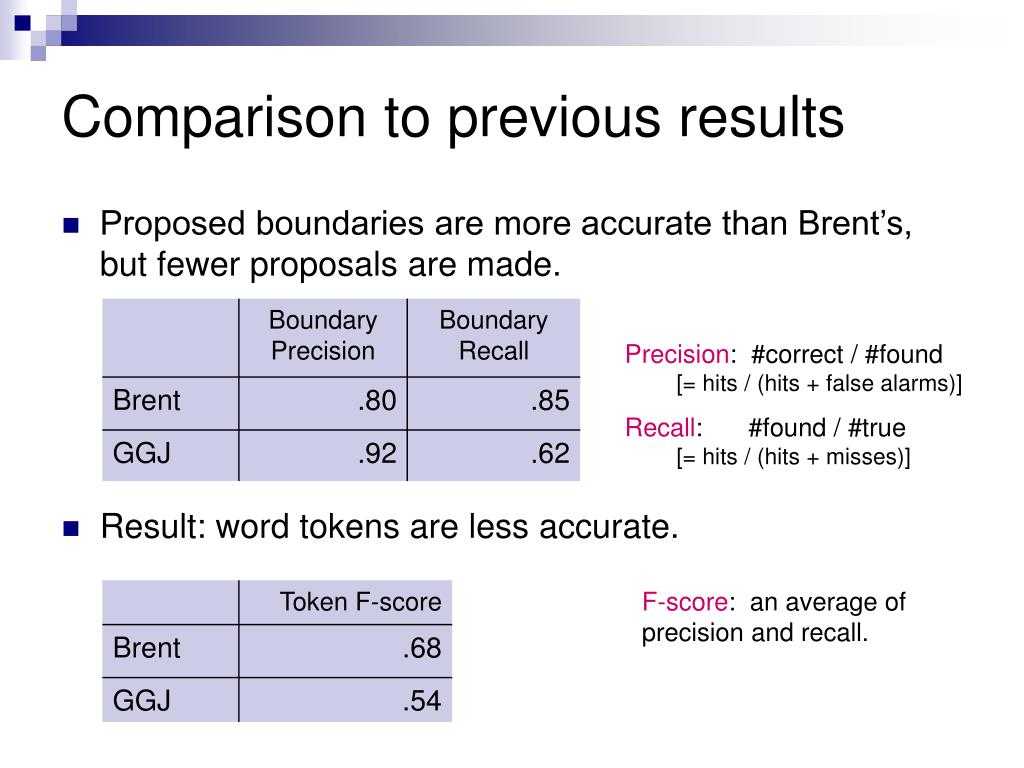 Comparison to previous results

Proposed boundaries are more accurate than Brent's, but fewer proposals are made.

| | Boundary Precision | Boundary Recall |
|---|---|---|
| Brent | .80 | .85 |
| GGJ | .92 | .62 |

Precision: #correct / #found
[= hits / (hits + false alarms)]

Recall: #found / #true
[= hits / (hits + misses)]

Result: word tokens are less accurate.

| | Token F-score |
|---|---|
| Brent | .68 |
| GGJ | .54 |

F-score: an average of precision and recall.